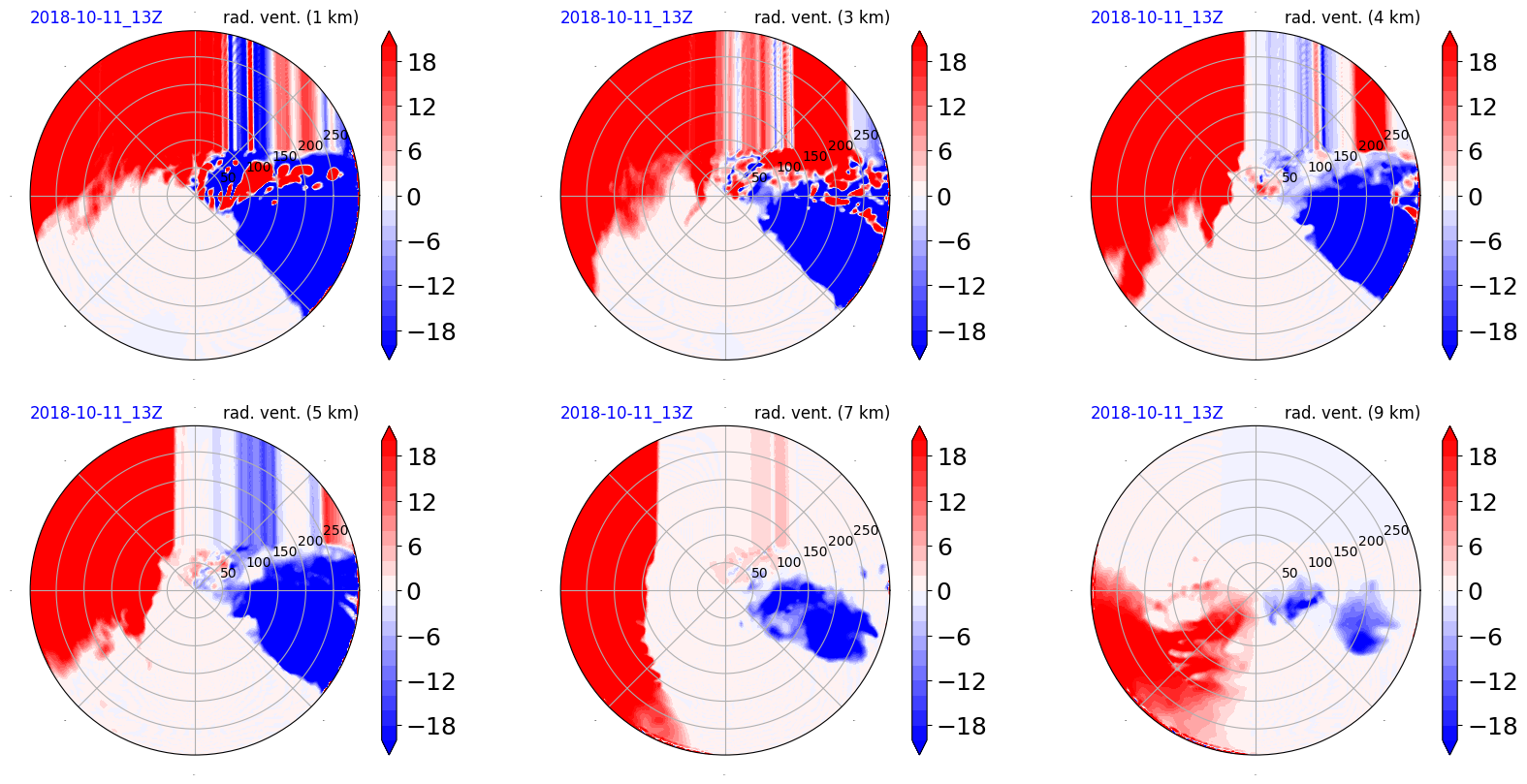 2018-10-11_13Z rad. vent. (1 km)

50 100 150 200 250

18
12
6
0
−6
−12
−18

2018-10-11_13Z rad. vent. (3 km)

50 100 150 200 250

18
12
6
0
−6
−12
−18

2018-10-11_13Z rad. vent. (4 km)

50 100 150 200 250

18
12
6
0
−6
−12
−18

2018-10-11_13Z rad. vent. (5 km)

50 100 150 200 250

18
12
6
0
−6
−12
−18

2018-10-11_13Z rad. vent. (7 km)

50 100 150 200 250

18
12
6
0
−6
−12
−18

2018-10-11_13Z rad. vent. (9 km)

50 100 150 200 250

18
12
6
0
−6
−12
−18